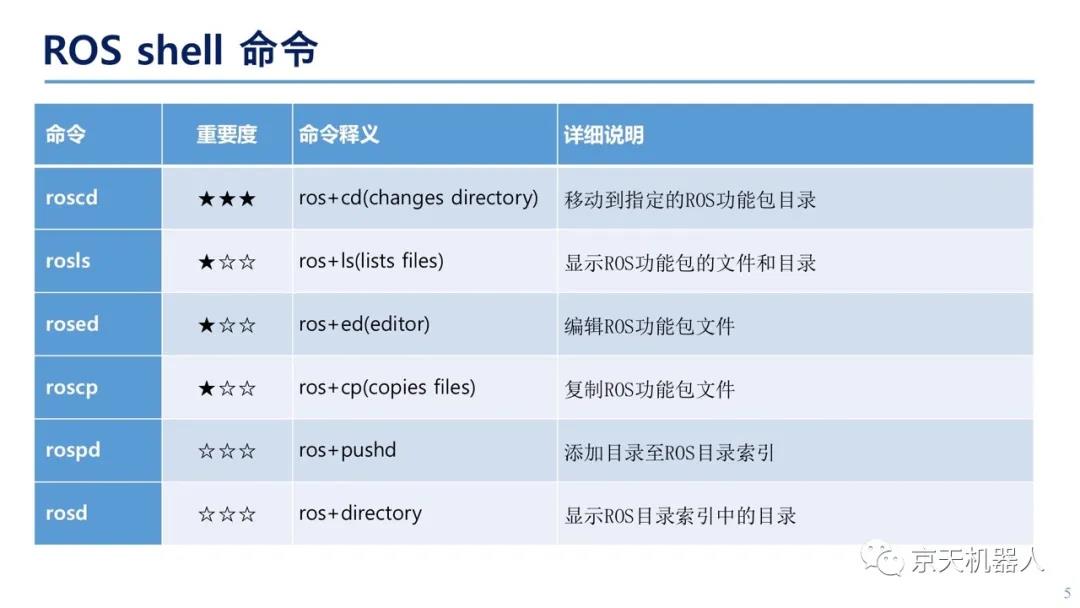 ROS shell 命令

| 命令 | 重要度 | 命令释义 | 详细说明 |
|---|---|---|---|
| roscd | ★★★ | ros+cd(changes directory) | 移动到指定的ROS功能包目录 |
| rosls | ★☆☆ | ros+ls(lists files) | 显示ROS功能包的文件和目录 |
| rosed | ★☆☆ | ros+ed(editor) | 编辑ROS功能包文件 |
| roscp | ★☆☆ | ros+cp(copies files) | 复制ROS功能包文件 |
| rospd | ☆☆☆ | ros+pushd | 添加目录至ROS目录索引 |
| rosd | ☆☆☆ | ros+directory | 显示ROS目录索引中的目录 |

京天机器人

5